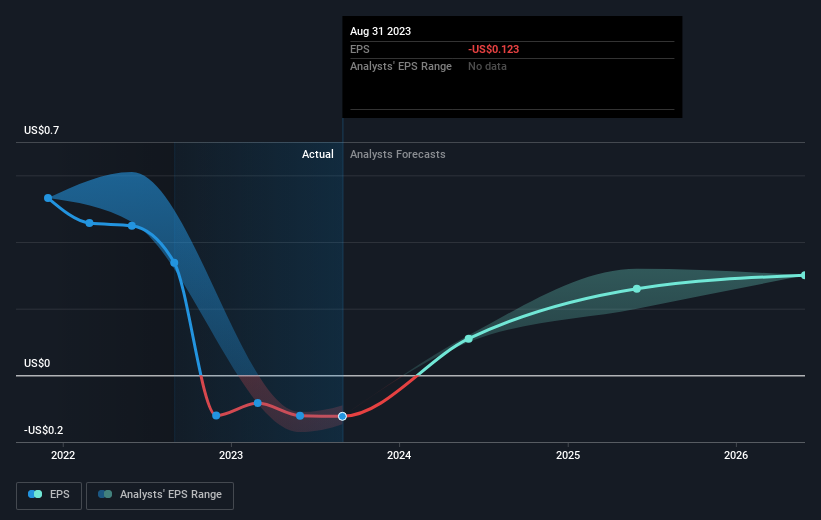 Aug 31 2023
EPS -US$0.123
Analysts' EPS Range No data

US$0.7
Actual Analysts Forecasts
US$0
-US$0.2
2022 2023 2024 2025 2026

EPS Analysts' EPS Range